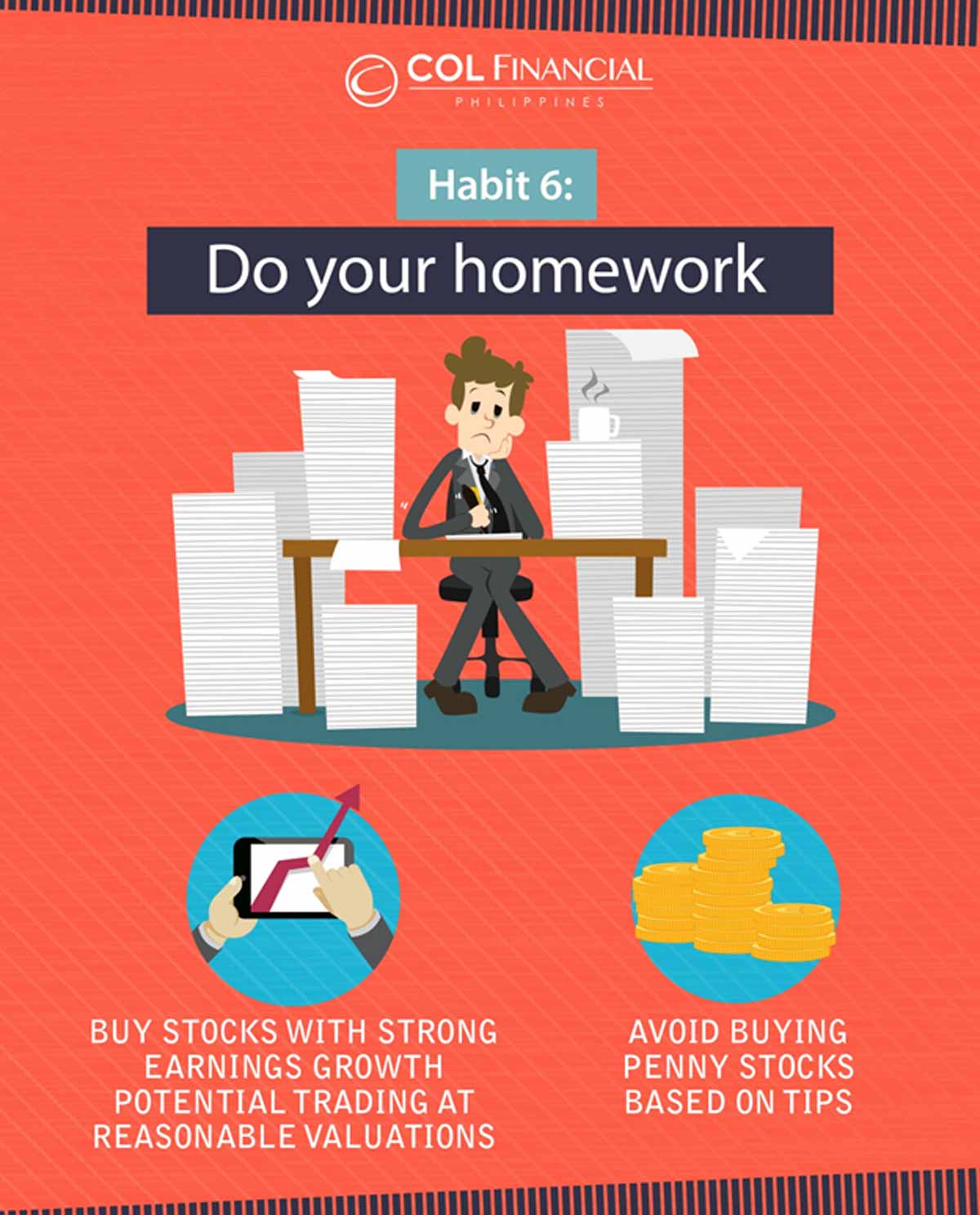 COL FINANCIAL
PHILIPPINES

Habit 6:

Do your homework

BUY STOCKS WITH STRONG EARNINGS GROWTH POTENTIAL TRADING AT REASONABLE VALUATIONS

AVOID BUYING PENNY STOCKS BASED ON TIPS